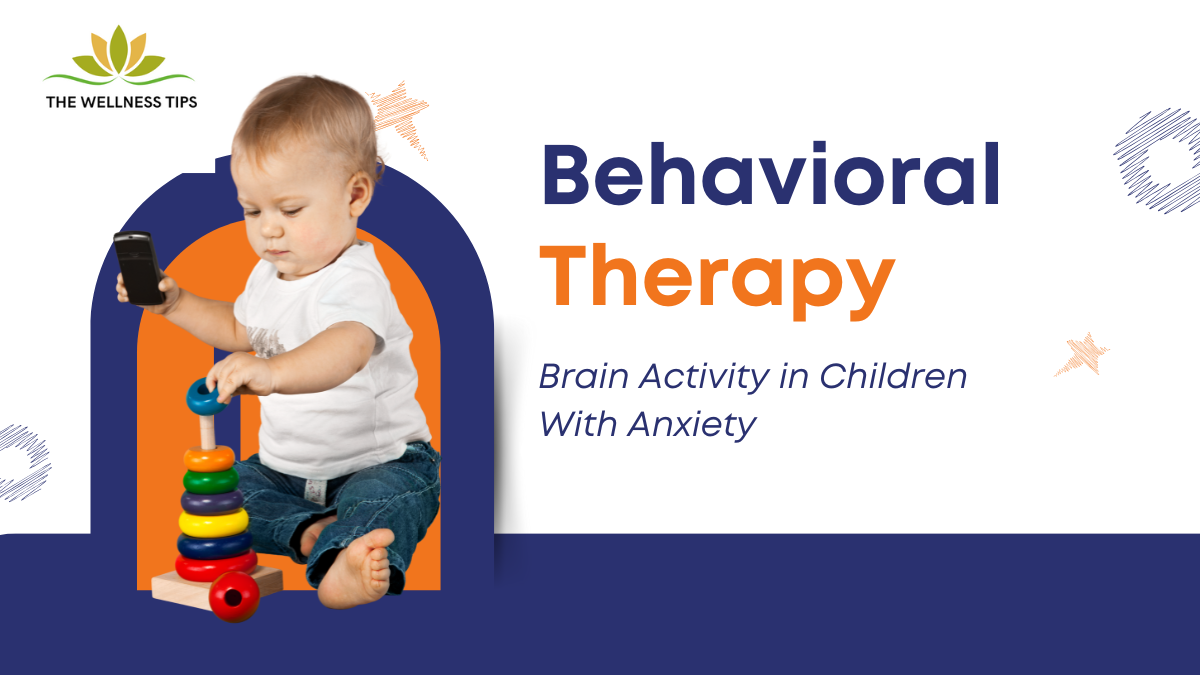 THE WELLNESS TIPS

Behavioral Therapy

Brain Activity in Children With Anxiety